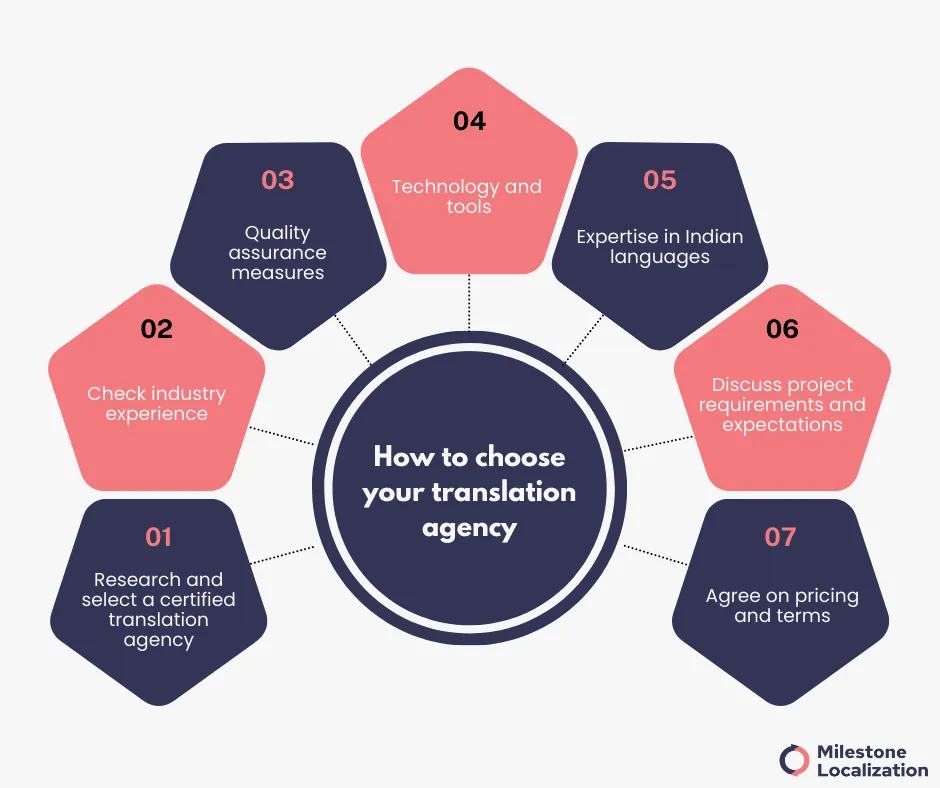 How to choose your translation agency

01
Research and select a certified translation agency

02
Check industry experience

03
Quality assurance measures

04
Technology and tools

05
Expertise in Indian languages

06
Discuss project requirements and expectations

07
Agree on pricing and terms

Milestone Localization